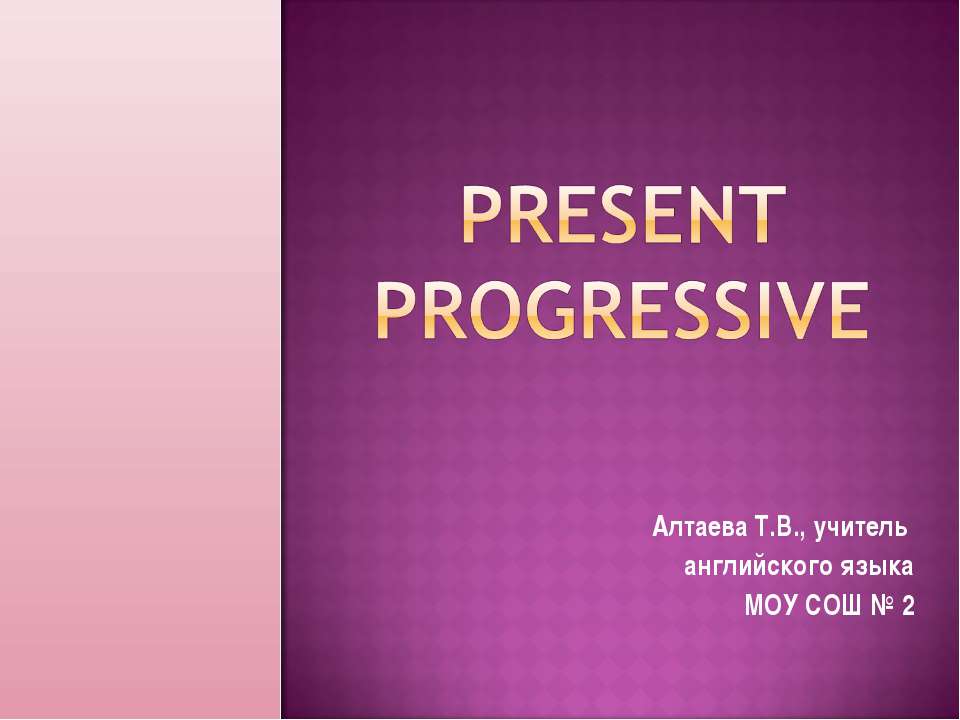 PRESENT PROGRESSIVE

Алтаева Т.В., учитель английского языка МОУ СОШ № 2